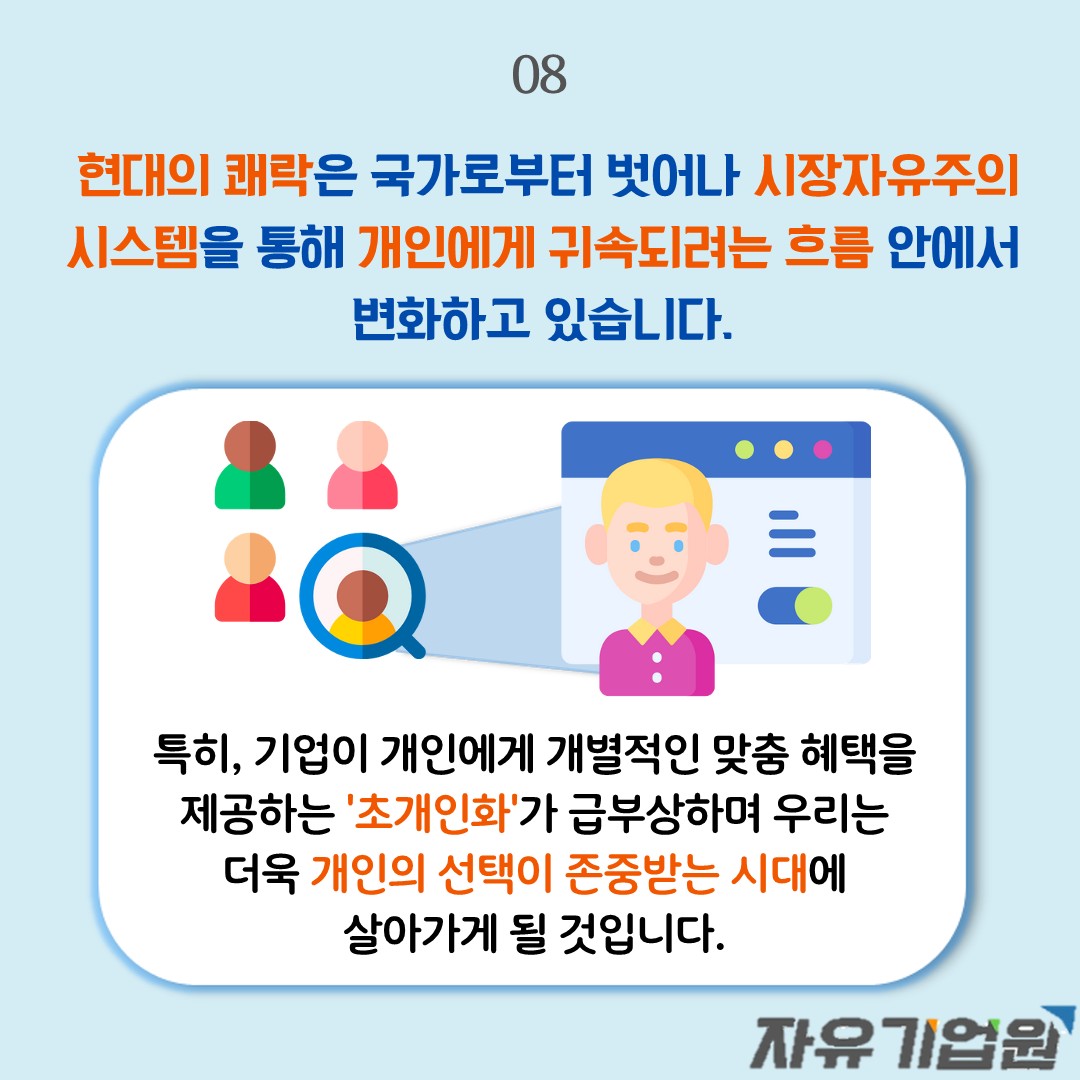 08

현대의 쾌락은 국가로부터 벗어나 시장자유주의 시스템을 통해 개인에게 귀속되려는 흐름 안에서 변화하고 있습니다.

특히, 기업이 개인에게 개별적인 맞춤 혜택을 제공하는 '초개인화'가 급부상하며 우리는 더욱 개인의 선택이 존중받는 시대에 살아가게 될 것입니다.

자유기업원